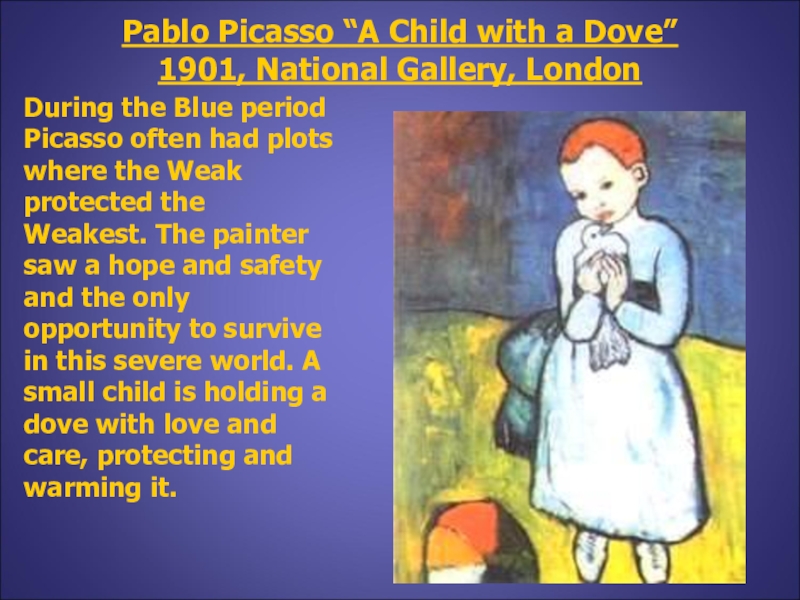 Pablo Picasso “A Child with a Dove”
1901, National Gallery, London

During the Blue period Picasso often had plots where the Weak protected the Weakest. The painter saw a hope and safety and the only opportunity to survive in this severe world. A small child is holding a dove with love and care, protecting and warming it.